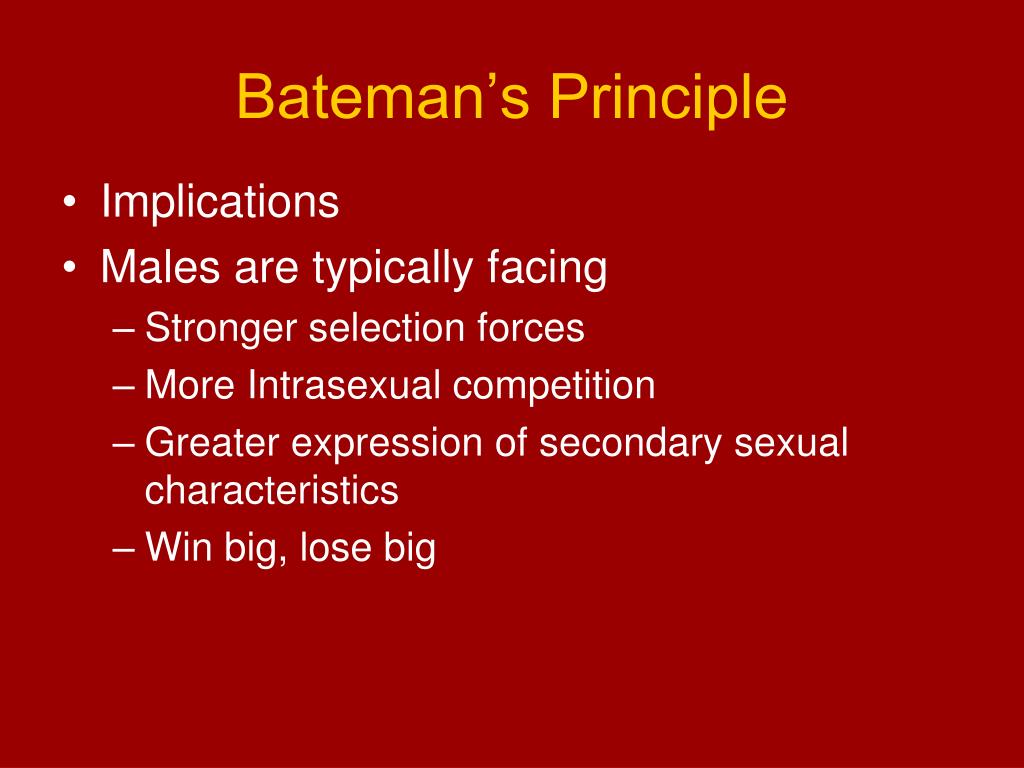 Bateman’s Principle

• Implications
• Males are typically facing
– Stronger selection forces
– More Intrasexual competition
– Greater expression of secondary sexual characteristics
– Win big, lose big